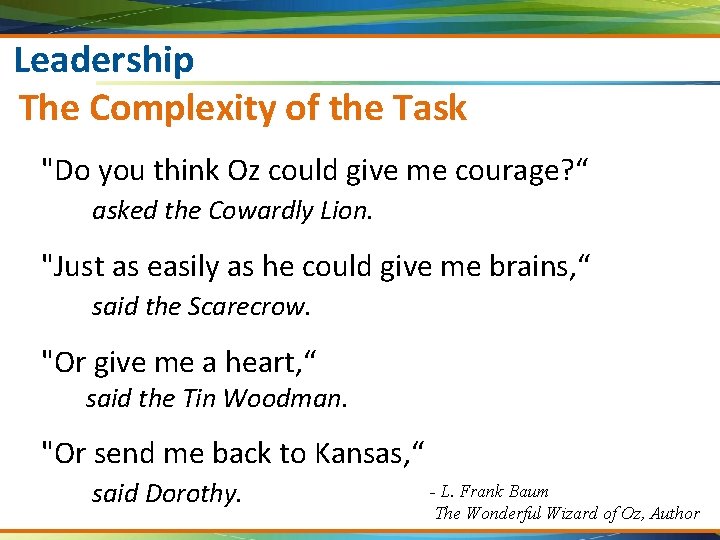 Leadership
The Complexity of the Task

"Do you think Oz could give me courage?“
asked the Cowardly Lion.

"Just as easily as he could give me brains,“
said the Scarecrow.

"Or give me a heart,“
said the Tin Woodman.

"Or send me back to Kansas,“
said Dorothy.

- L. Frank Baum
The Wonderful Wizard of Oz, Author